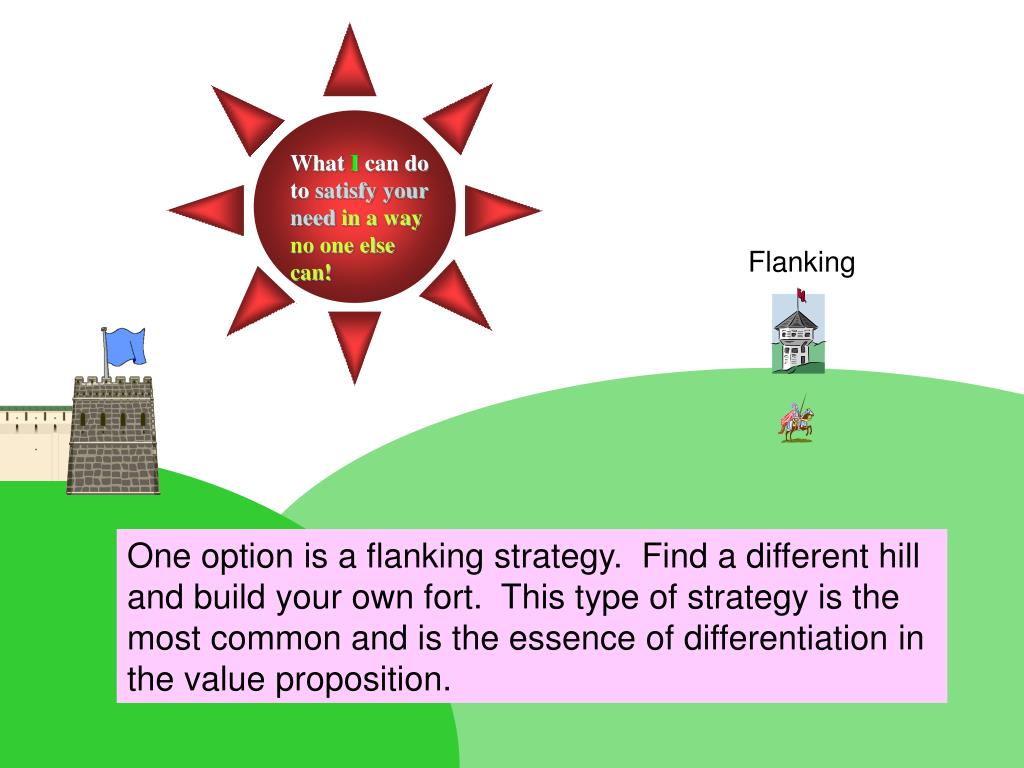 What I can do to satisfy your need in a way no one else can!

Flanking

One option is a flanking strategy. Find a different hill and build your own fort. This type of strategy is the most common and is the essence of differentiation in the value proposition.